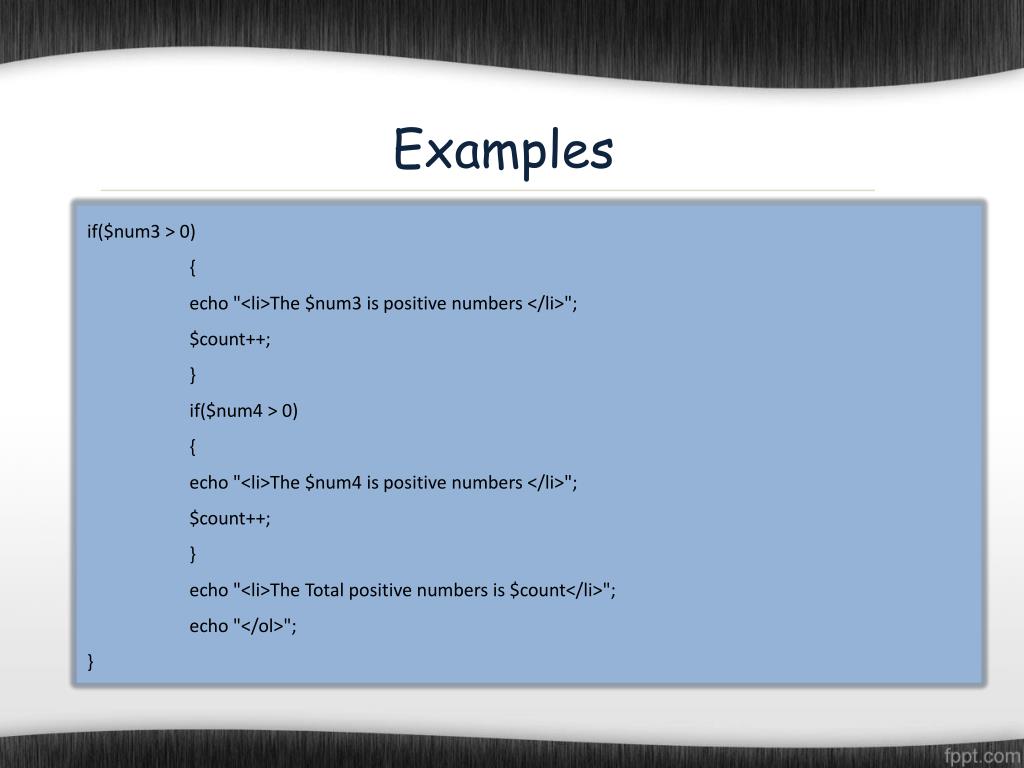 Examples

if($num3 > 0)

{

echo "<li>The $num3 is positive numbers </li>";

$count++;

}

if($num4 > 0)

{

echo "<li>The $num4 is positive numbers </li>";

$count++;

}

echo "<li>The Total positive numbers is $count</li>";

echo "</ol>";

}

fppt.com